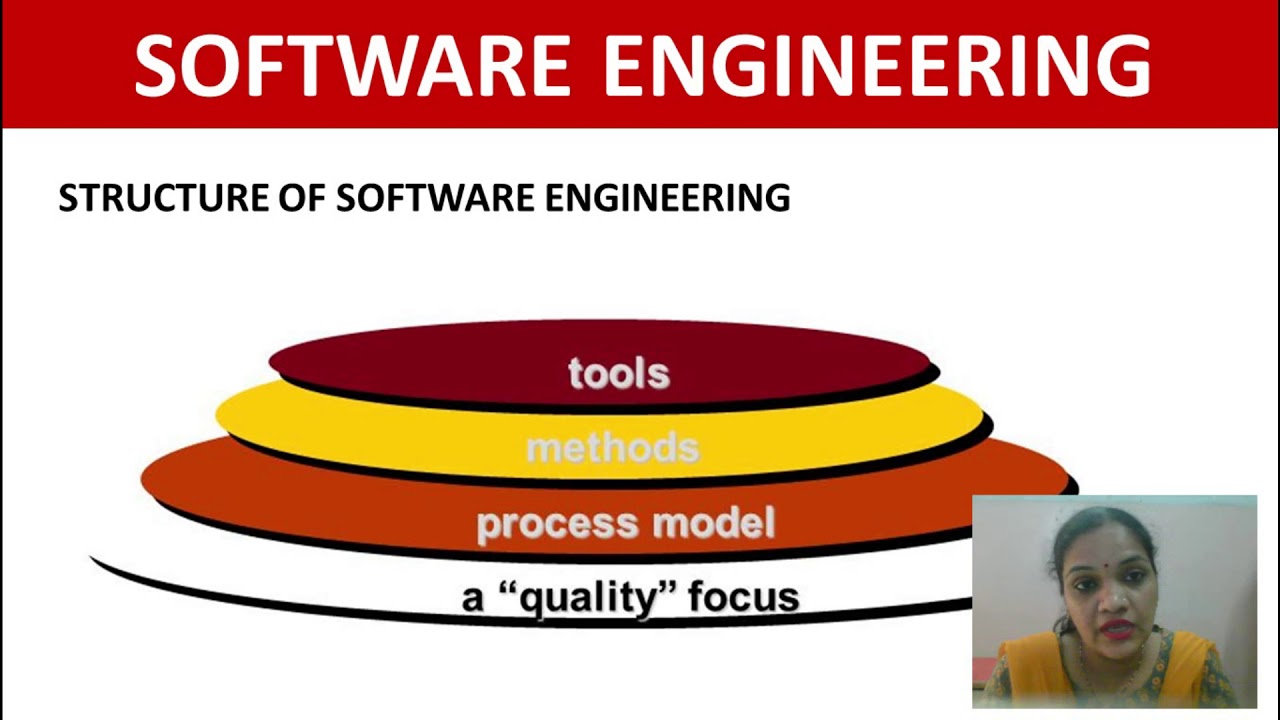 SOFTWARE ENGINEERING

STRUCTURE OF SOFTWARE ENGINEERING

tools

methods

process model

a “quality” focus